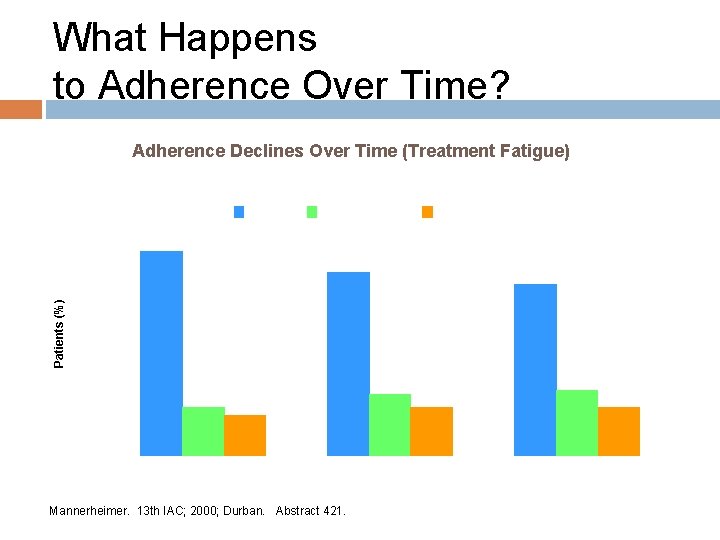 What Happens
to Adherence Over Time?

Adherence Declines Over Time (Treatment Fatigue)

Patients (%)

Mannerheimer. 13th IAC; 2000; Durban. Abstract 421.